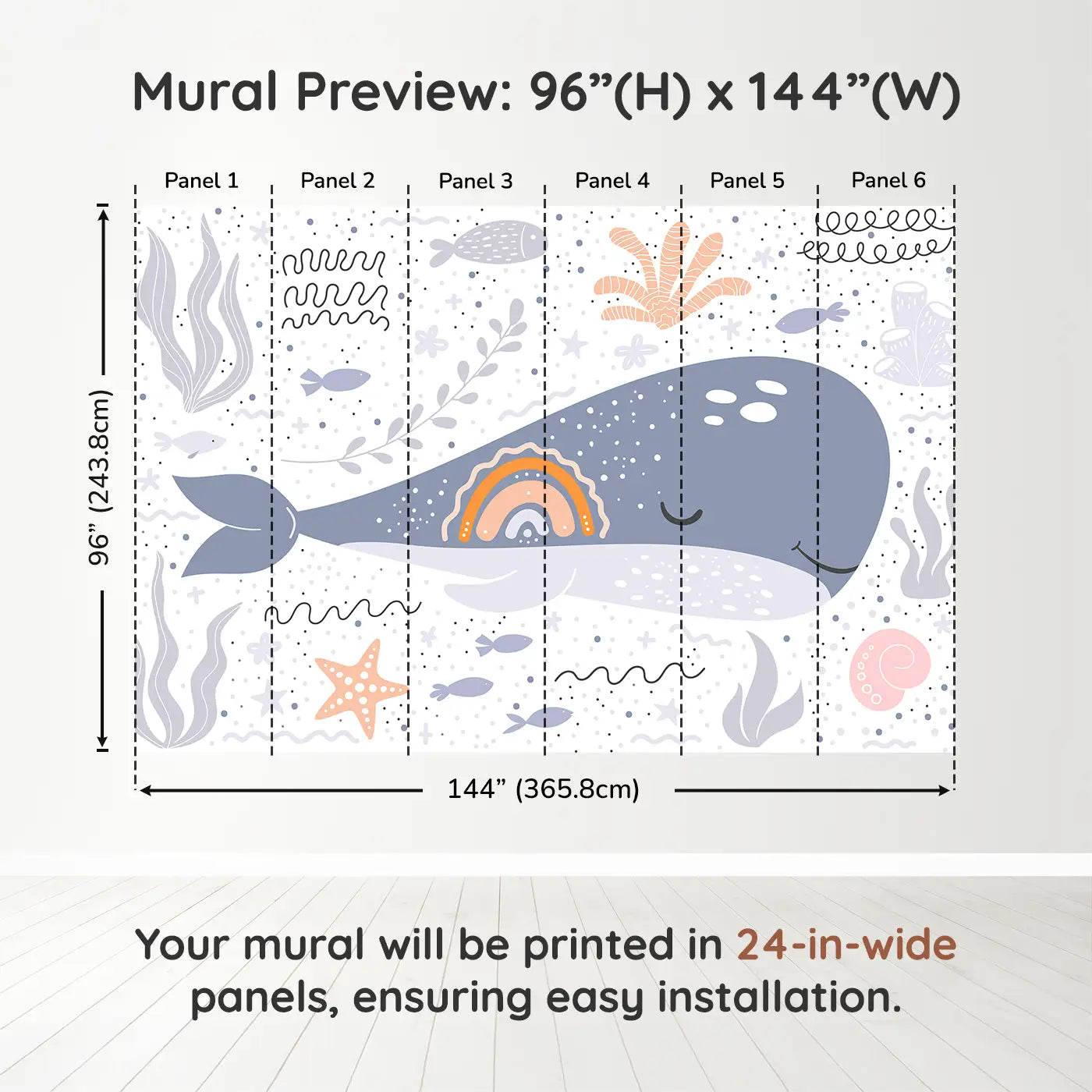 Mural Preview: 96”(H) x 144”(W)

Panel 1 Panel 2 Panel 3 Panel 4 Panel 5 Panel 6

96” (243.8cm)

144” (365.8cm)

Your mural will be printed in 24-in-wide panels, ensuring easy installation.